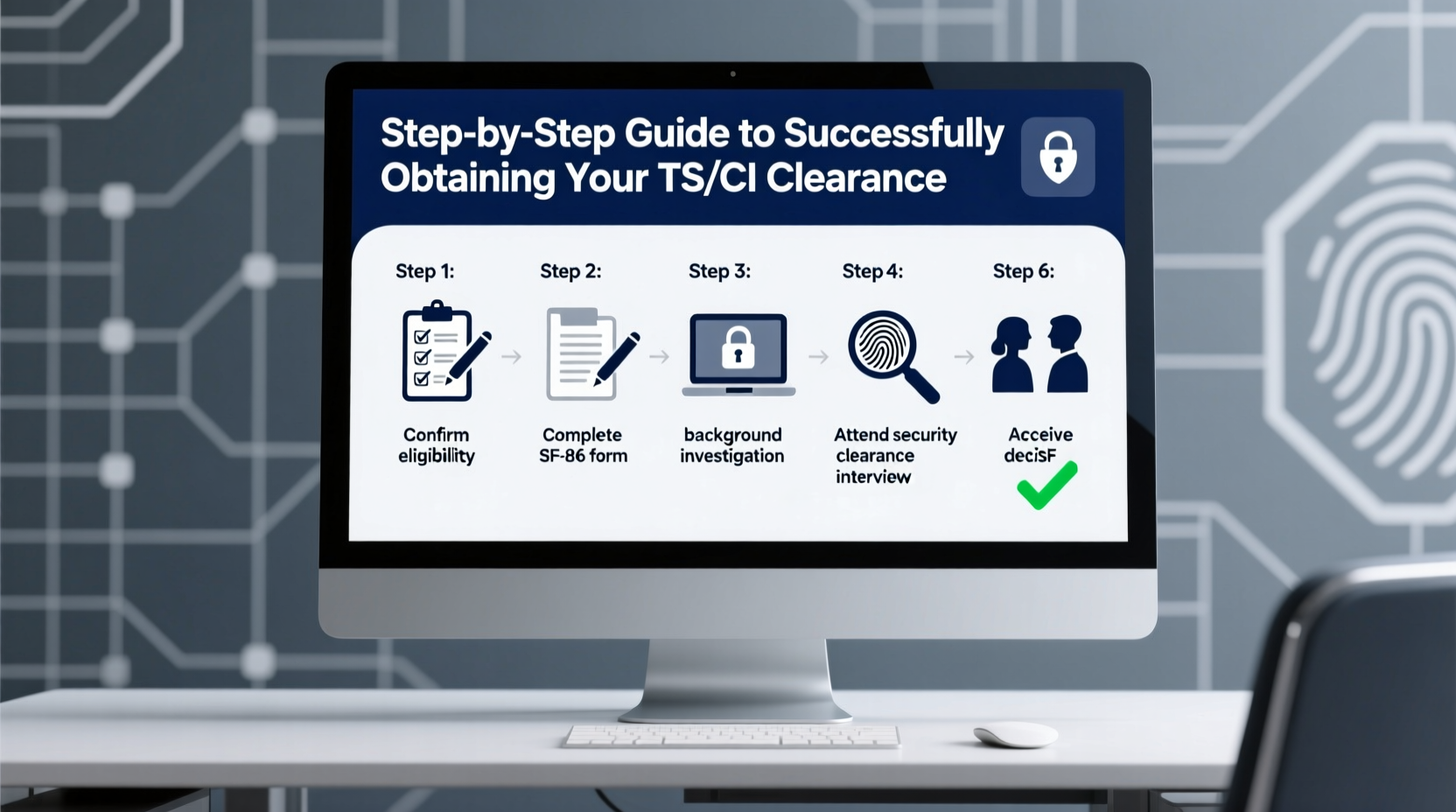 Step-by-Step Guide to Successfully Obtaining Your TS/CI Clearance

Step 1:
Confirm eligibility

Step 2:
Complete SF-86 form

Step 3:
background investigation

Step 4:
Attend security clearance interview

Step 6:
Acceive decisF